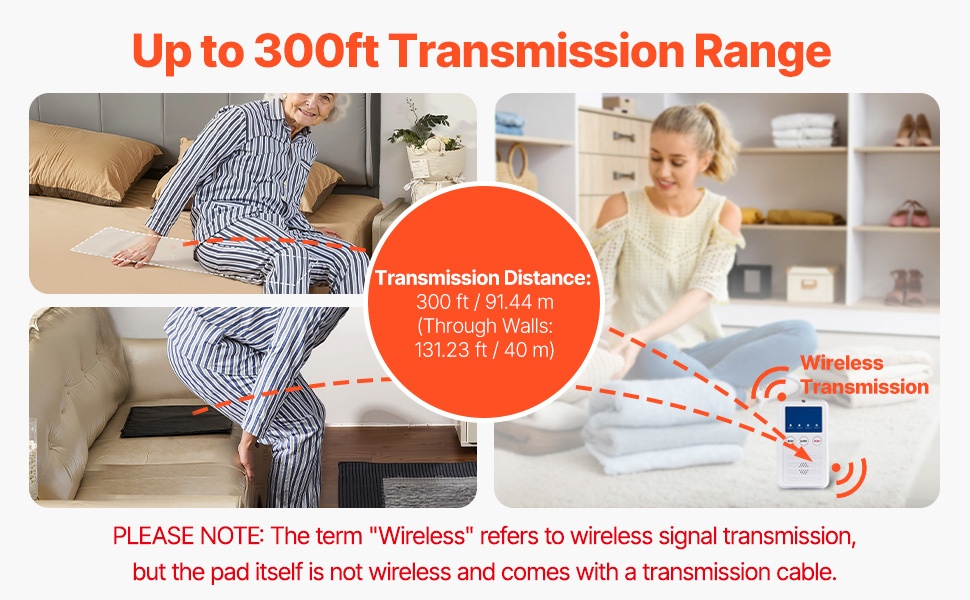 Up to 300ft Transmission Range

Transmission Distance:
300 ft / 91.44 m
(Through Walls:
131.23 ft / 40 m)

Wireless
Transmission

PLEASE NOTE: The term "Wireless" refers to wireless signal transmission, but the pad itself is not wireless and comes with a transmission cable.